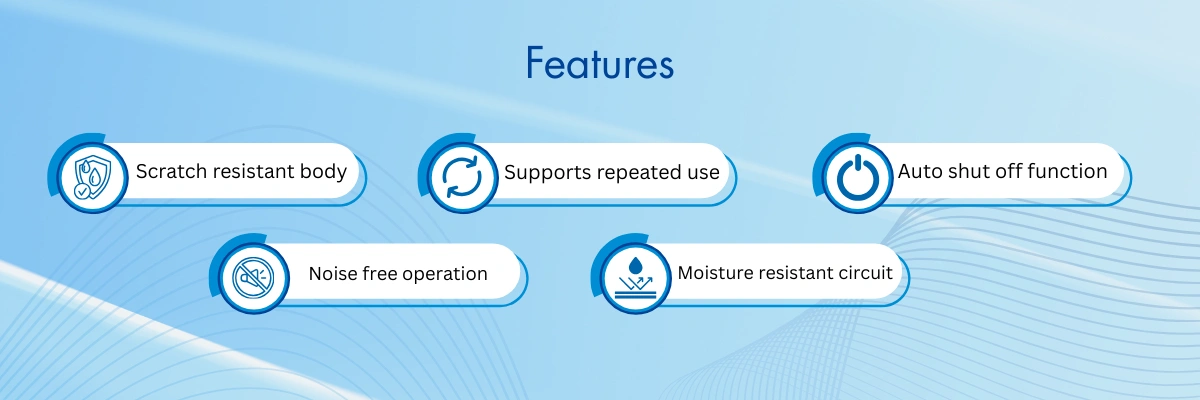 Features

Scratch resistant body

Supports repeated use

Auto shut off function

Noise free operation

Moisture resistant circuit